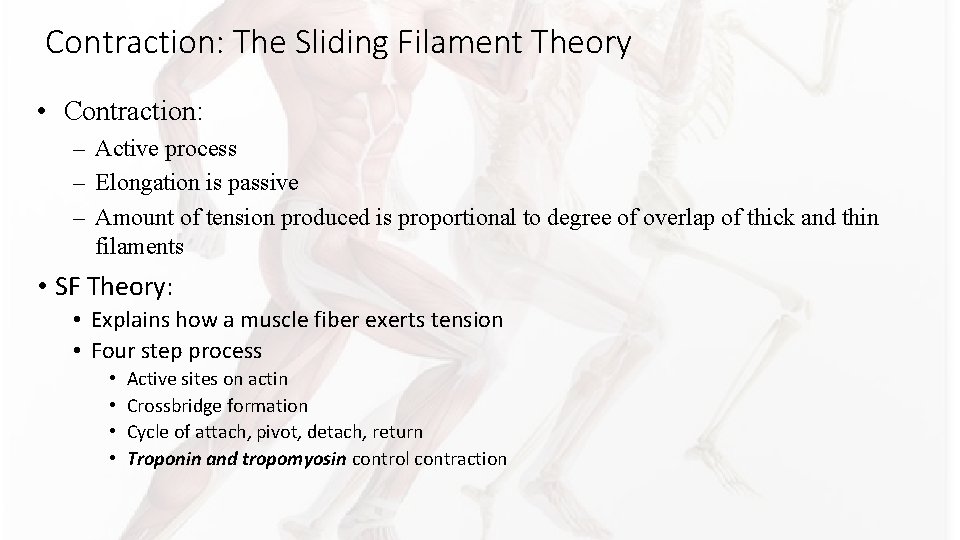 Contraction: The Sliding Filament Theory

• Contraction:
– Active process
– Elongation is passive
– Amount of tension produced is proportional to degree of overlap of thick and thin filaments

• SF Theory:
• Explains how a muscle fiber exerts tension
• Four step process
• Active sites on actin
• Crossbridge formation
• Cycle of attach, pivot, detach, return
• Troponin and tropomyosin control contraction